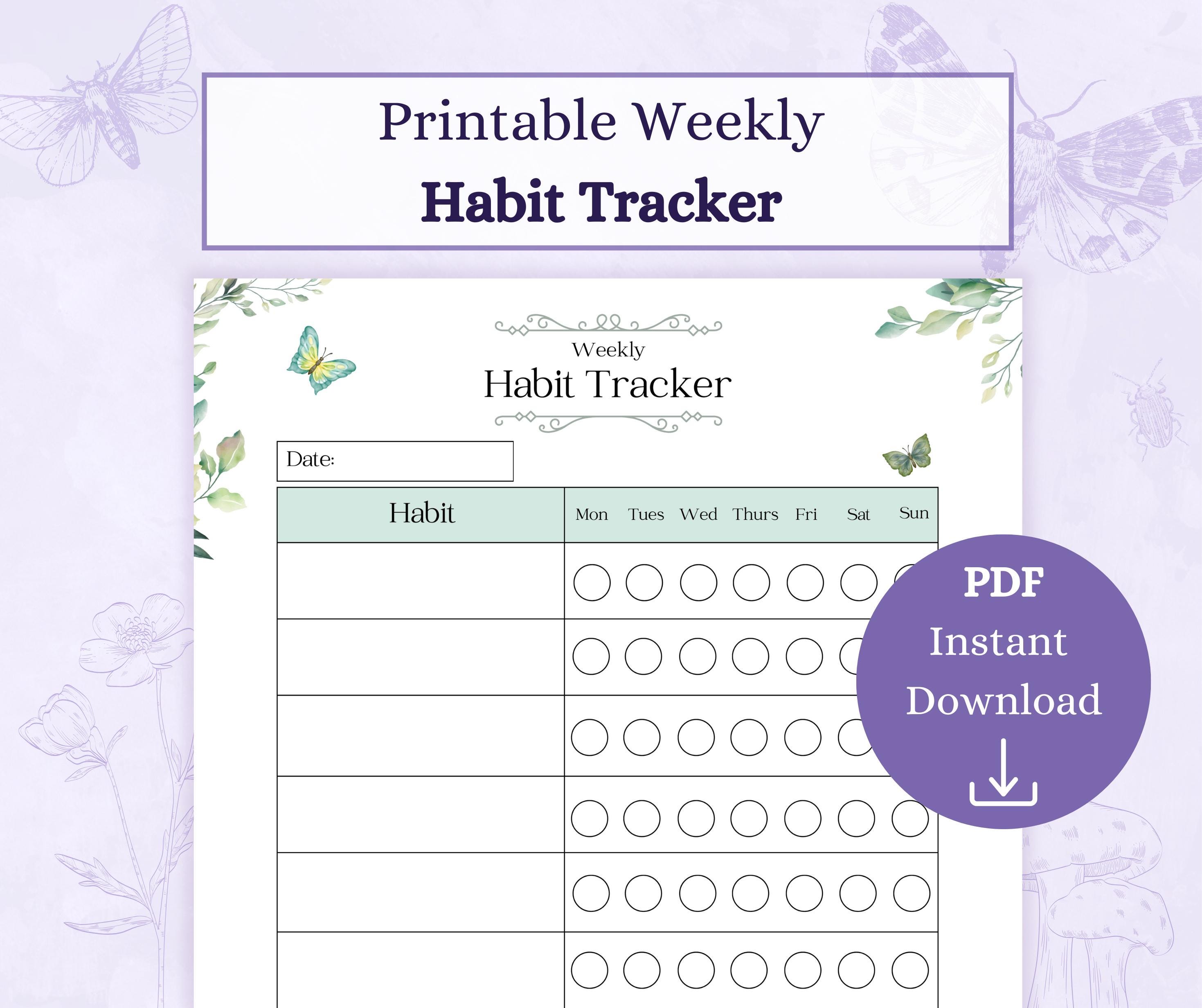 Printable Weekly
Habit Tracker

Weekly
Habit Tracker

Date:

| Habit | Mon | Tues | Wed | Thurs | Fri | Sat | Sun |
|---|---|---|---|---|---|---|---|
| | | | | | | | |
| | | | | | | | |
| | | | | | | | |
| | | | | | | | |
| | | | | | | | |
| | | | | | | | |

PDF
Instant
Download